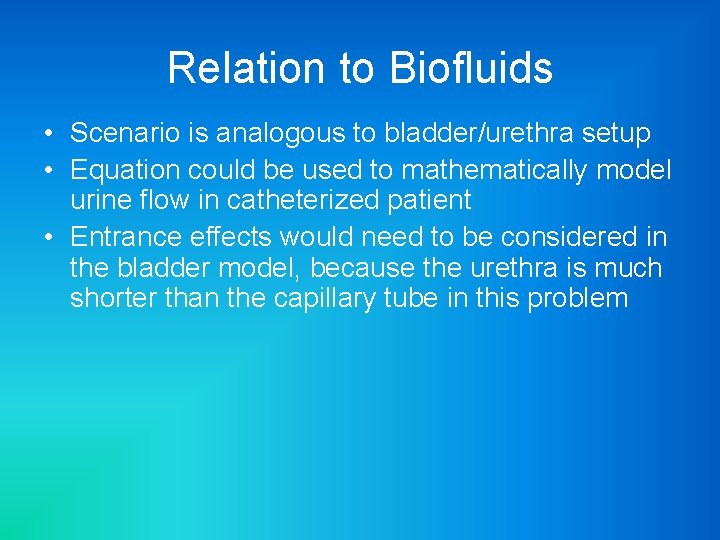 Relation to Biofluids

• Scenario is analogous to bladder/urethra setup
• Equation could be used to mathematically model urine flow in catheterized patient
• Entrance effects would need to be considered in the bladder model, because the urethra is much shorter than the capillary tube in this problem